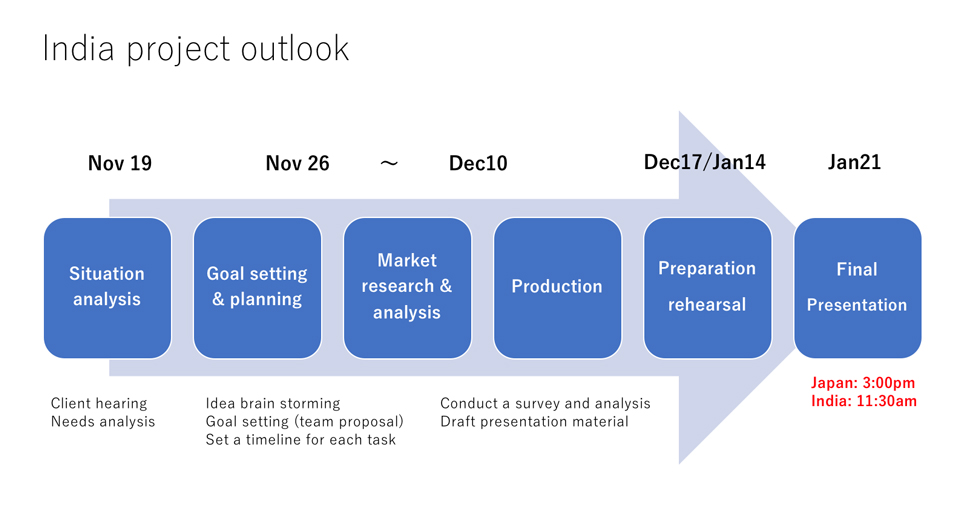 India project outlook

Nov 19

Nov 26 ～ Dec10

Dec17/Jan14

Jan21

Situation analysis

Goal setting & planning

Market research & analysis

Production

Preparation rehearsal

Final Presentation

Client hearing
Needs analysis

Idea brain storming
Goal setting (team proposal)
Set a timeline for each task

Conduct a survey and analysis
Draft presentation material

Japan: 3:00pm
India: 11:30am